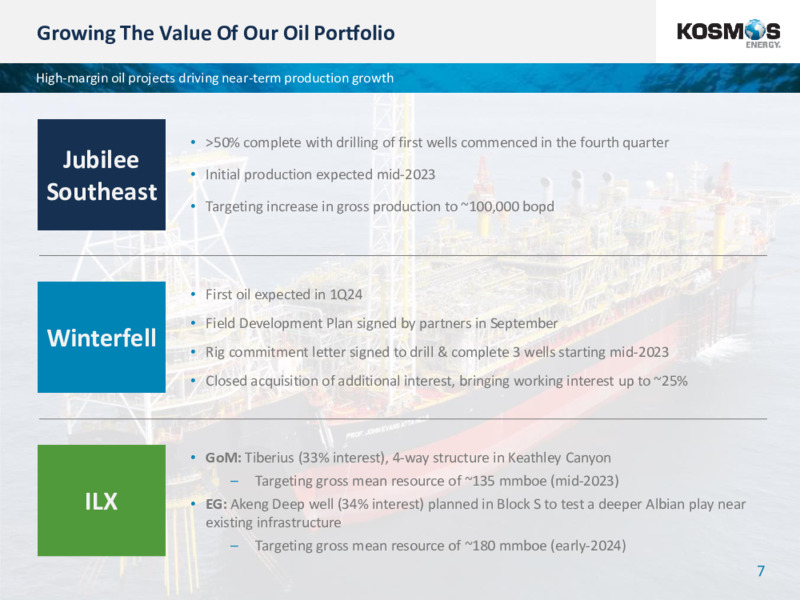 Growing The Value Of Our Oil Portfolio

KOSMOS ENERGY.

High-margin oil projects driving near-term production growth

Jubilee Southeast

• >50% complete with drilling of first wells commenced in the fourth quarter
• Initial production expected mid-2023
• Targeting increase in gross production to ~100,000 bopd

Winterfell

• First oil expected in 1Q24
• Field Development Plan signed by partners in September
• Rig commitment letter signed to drill & complete 3 wells starting mid-2023
• Closed acquisition of additional interest, bringing working interest up to ~25%

ILX

• GoM: Tiberius (33% interest), 4-way structure in Keathley Canyon
– Targeting gross mean resource of ~135 mmboe (mid-2023)
• EG: Akeng Deep well (34% interest) planned in Block S to test a deeper Albian play near existing infrastructure
– Targeting gross mean resource of ~180 mmboe (early-2024)

7